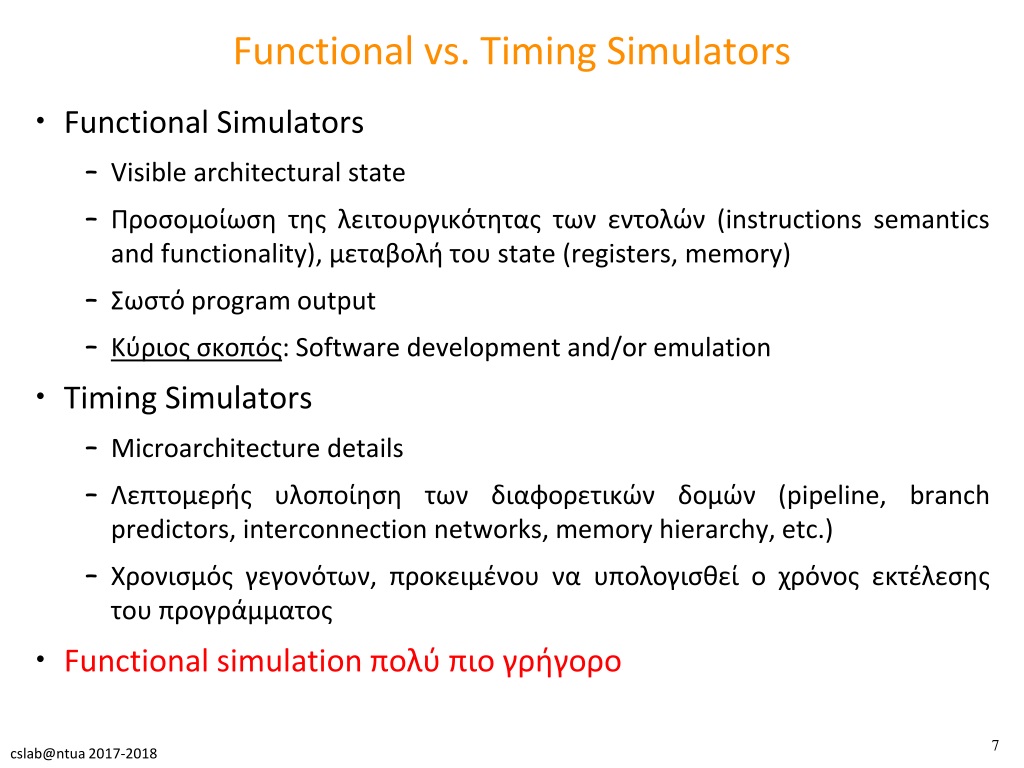 Functional vs. Timing Simulators

• Functional Simulators
  – Visible architectural state
  – Προσομοίωση της λειτουργικότητας των εντολών (instructions semantics and functionality), μεταβολή του state (registers, memory)
  – Σωστό program output
  – Κύριος σκοπός: Software development and/or emulation
• Timing Simulators
  – Microarchitecture details
  – Λεπτομερής υλοποίηση των διαφορετικών δομών (pipeline, branch predictors, interconnection networks, memory hierarchy, etc.)
  – Χρονισμός γεγονότων, προκειμένου να υπολογισθεί ο χρόνος εκτέλεσης του προγράμματος
• Functional simulation πολύ πιο γρήγορο

cslab@ntua 2017-2018

7